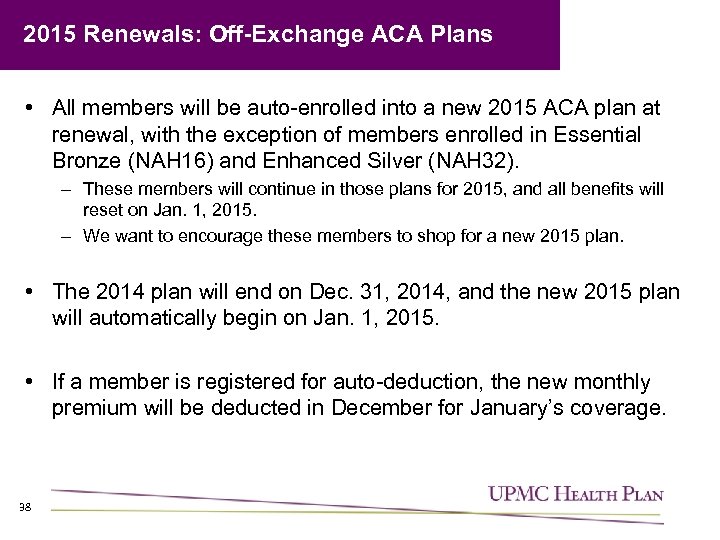 2015 Renewals: Off-Exchange ACA Plans

• All members will be auto-enrolled into a new 2015 ACA plan at renewal, with the exception of members enrolled in Essential Bronze (NAH16) and Enhanced Silver (NAH32).

– These members will continue in those plans for 2015, and all benefits will reset on Jan. 1, 2015.

– We want to encourage these members to shop for a new 2015 plan.

• The 2014 plan will end on Dec. 31, 2014, and the new 2015 plan will automatically begin on Jan. 1, 2015.

• If a member is registered for auto-deduction, the new monthly premium will be deducted in December for January's coverage.

38

UPMC HEALTH PLAN